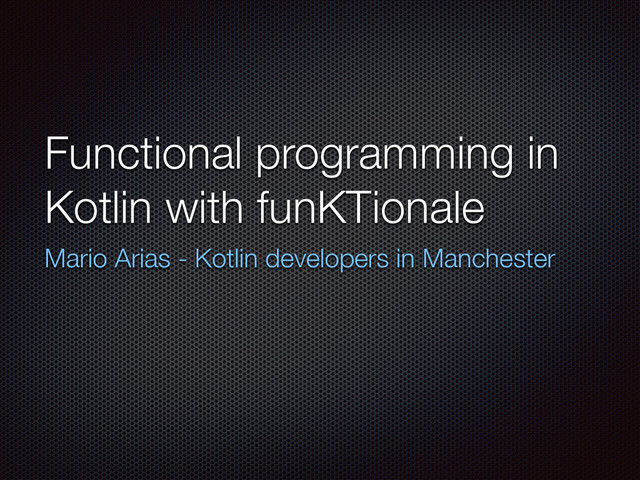 Functional programming in Kotlin with funKTionale

Mario Arias - Kotlin developers in Manchester